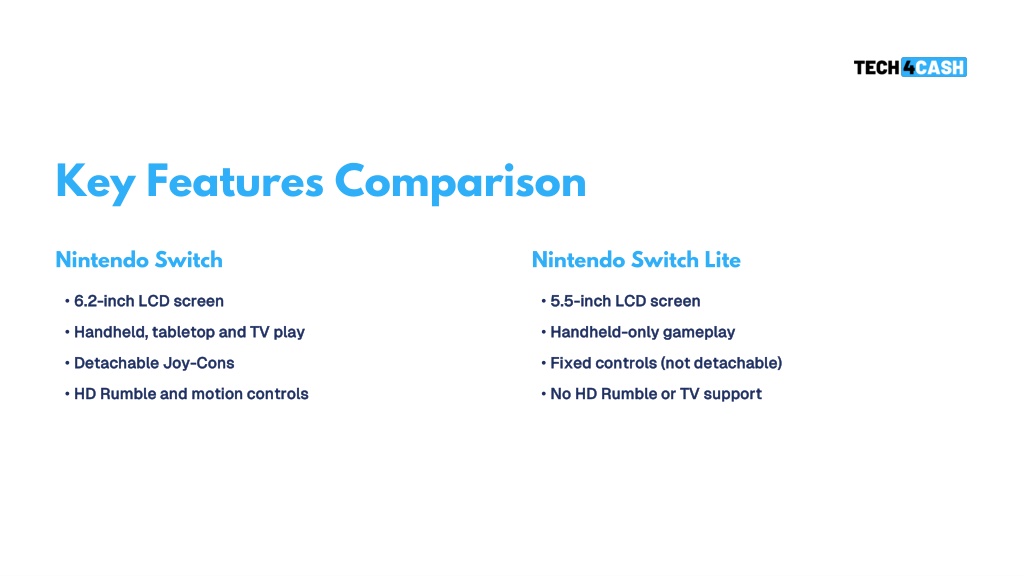 TECH4CASH

Key Features Comparison

Nintendo Switch

• 6.2-inch LCD screen
• Handheld, tabletop and TV play
• Detachable Joy-Cons
• HD Rumble and motion controls

Nintendo Switch Lite

• 5.5-inch LCD screen
• Handheld-only gameplay
• Fixed controls (not detachable)
• No HD Rumble or TV support